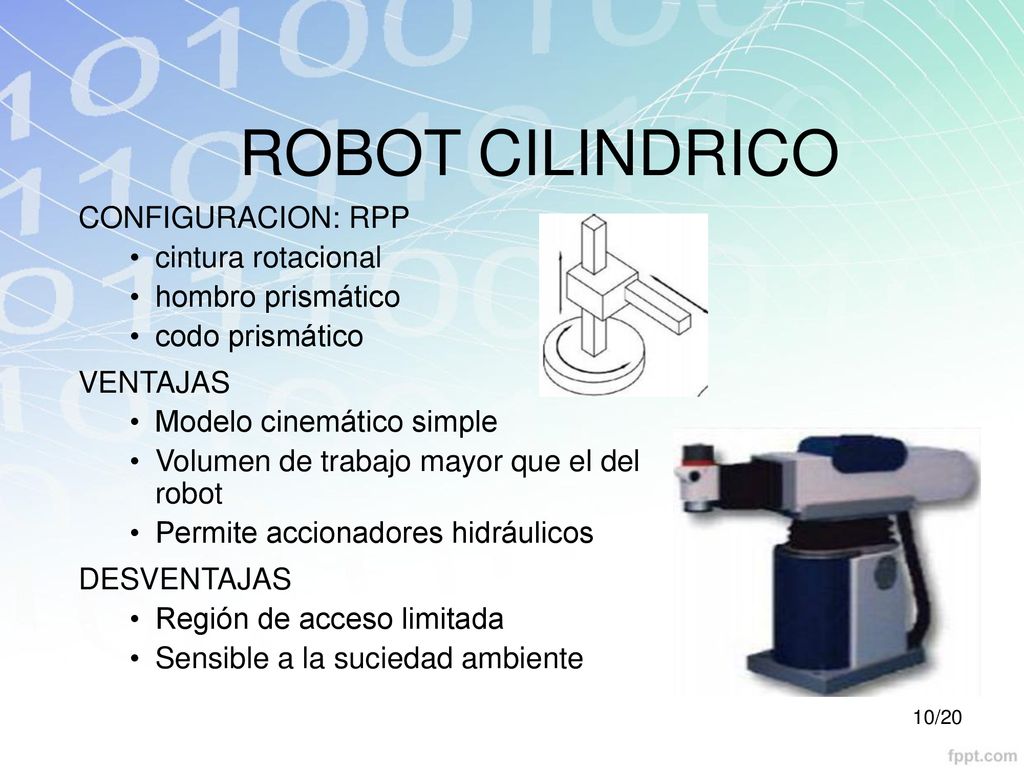 ROBOT CILINDRICO

CONFIGURACION: RPP
• cintura rotacional
• hombro prismático
• codo prismático

VENTAJAS
• Modelo cinemático simple
• Volumen de trabajo mayor que el del robot
• Permite accionadores hidráulicos

DESVENTAJAS
• Región de acceso limitada
• Sensible a la suciedad ambiente

10/20

fppt.com